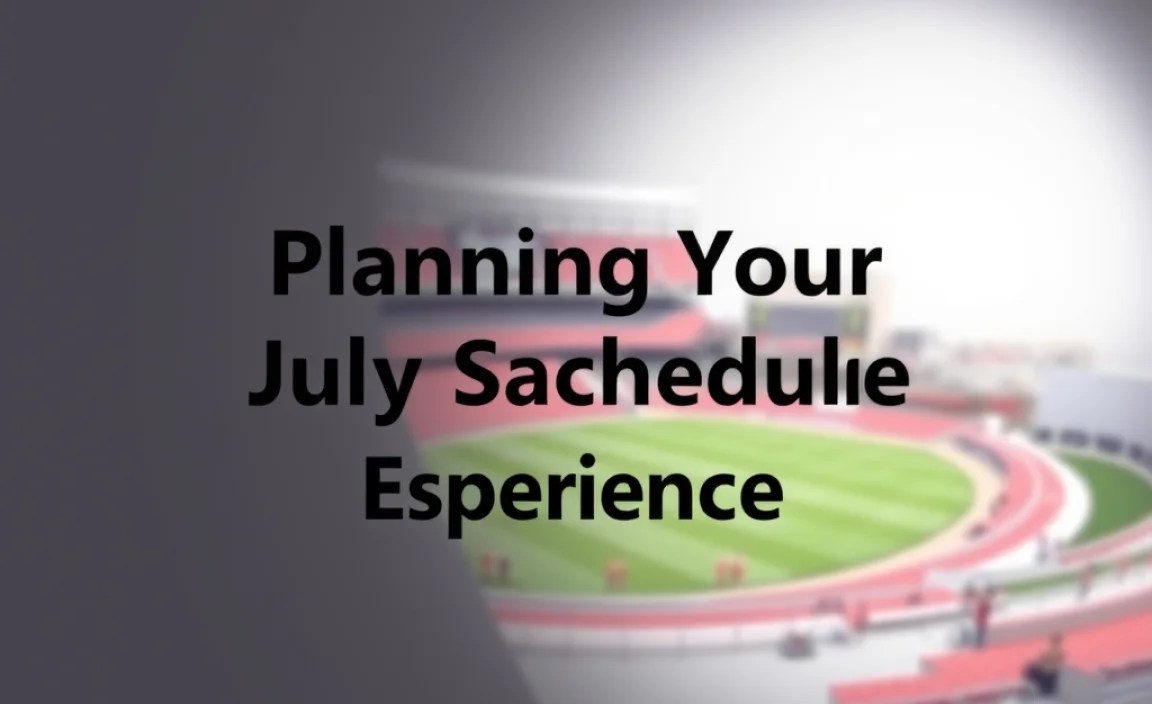 Planning Your July Sachedulie Esperience